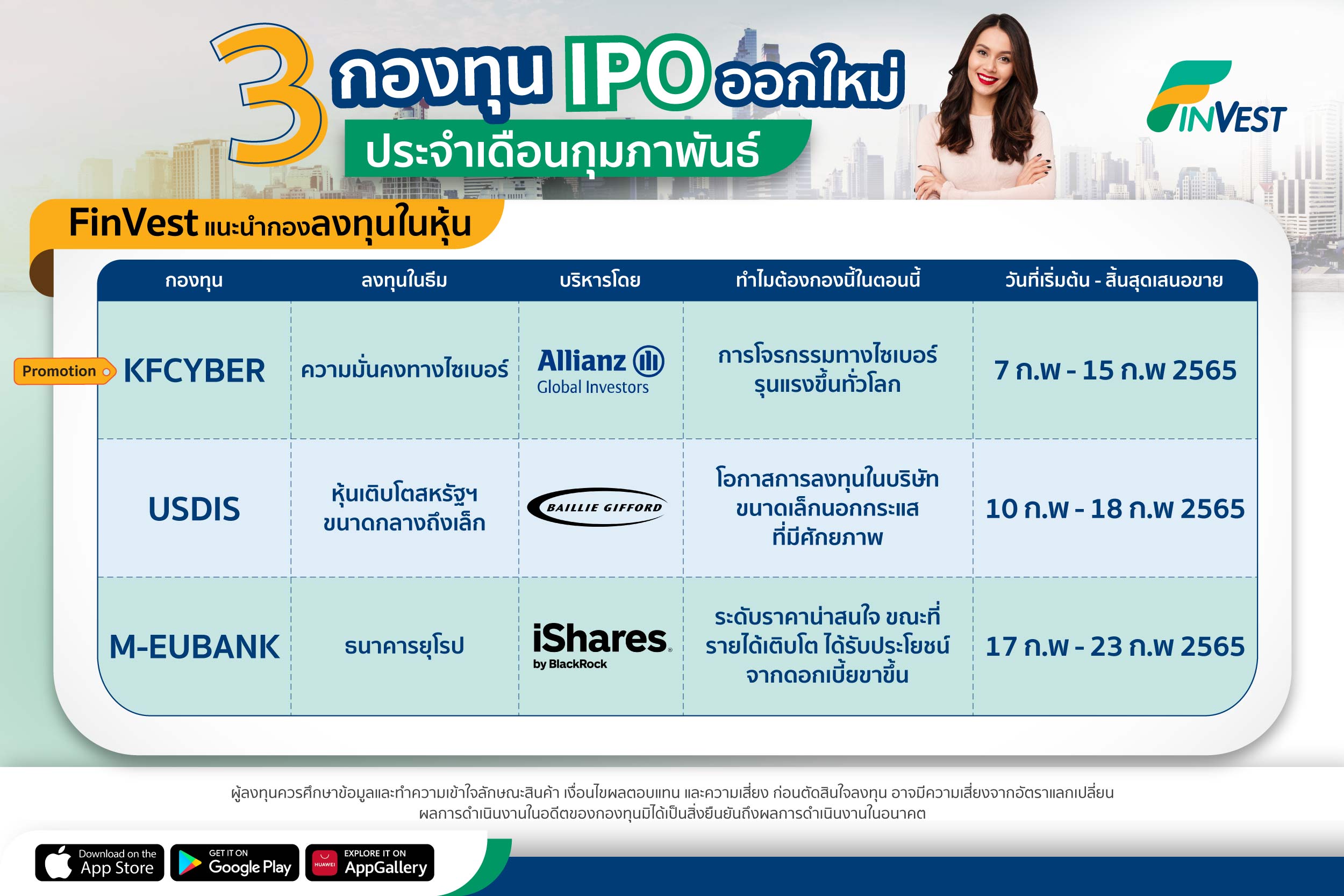 3 กองทุน IPO ออกใหม่
ประจำเดือนกุมภาพันธ์

FINVEST

FinVest แนะนำกองลงทุนในหุ้น

| กองทุน | ลงทุนในธีม | บริหารโดย | ทำไมต้องกองนี้ในตอนนี้ | วันที่เริ่มต้น - สิ้นสุดเสนอขาย |
|---|---|---|---|---|
| Promotion KFCYBER | ความมั่นคงทางไซเบอร์ | Allianz Global Investors | การโจรกรรมทางไซเบอร์ รุนแรงขึ้นทั่วโลก | 7 ก.พ - 15 ก.พ 2565 |
| USDIS | หุ้นเติบโตสหรัฐฯ ขนาดกลางถึงเล็ก | BAILLIE GIFFORD | โอกาสการลงทุนในบริษัท ขนาดเล็กนอกกระแส ที่มีศักยภาพ | 10 ก.พ - 18 ก.พ 2565 |
| M-EUBANK | ธนาคารยุโรป | iShares by BlackRock | ระดับราคาน่าสนใจ ขณะที่ รายได้เติบโต ได้รับประโยชน์ จากดอกเบี้ยขาขึ้น | 17 ก.พ - 23 ก.พ 2565 |

ผู้ลงทุนควรศึกษาข้อมูลและทำความเข้าใจลักษณะสินค้า เงื่อนไขผลตอบแทน และความเสี่ยง ก่อนตัดสินใจลงทุน อาจมีความเสี่ยงจากอัตราแลกเปลี่ยน
ผลการดำเนินงานในอดีตของกองทุนมิได้เป็นสิ่งยืนยันถึงผลการดำเนินงานในอนาคต

Download on the App Store
GET IT ON Google Play
HUAWEI EXPLORE IT ON AppGallery